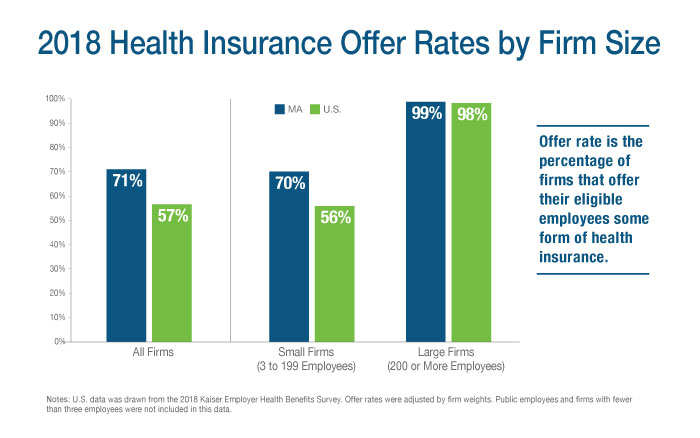 2018 Health Insurance Offer Rates by Firm Size

100%
90%
80%
70%
60%
50%
40%
30%
20%
10%
0%

MA U.S.

71%
57%
70%
56%
99%
98%

All Firms
Small Firms (3 to 199 Employees)
Large Firms (200 or More Employees)

Offer rate is the percentage of firms that offer their eligible employees some form of health insurance.

Notes: U.S. data was drawn from the 2018 Kaiser Employer Health Benefits Survey. Offer rates were adjusted by firm weights. Public employees and firms with fewer than three employees were not included in this data.